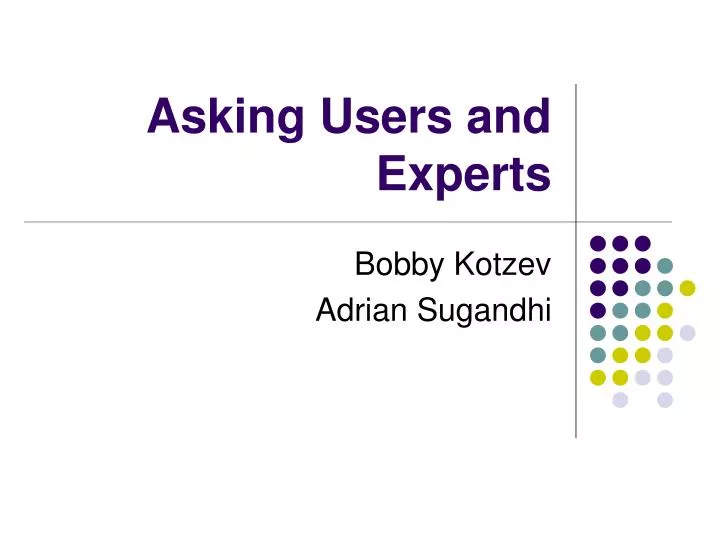 Asking Users and Experts

Bobby Kotzev
Adrian Sugandhi